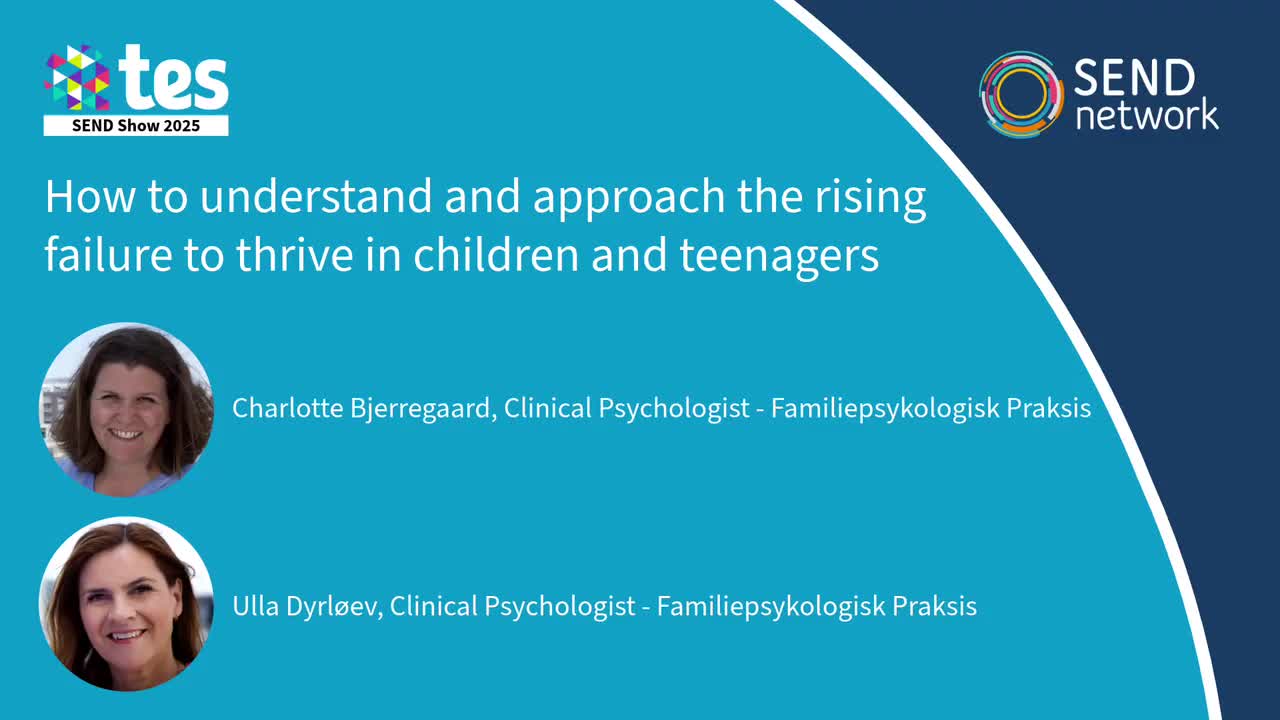 tes
SEND Show 2025

SEND network

How to understand and approach the rising failure to thrive in children and teenagers

Charlotte Bjerregaard, Clinical Psychologist - Familiepsykologisk Praksis

Ulla Dyrløev, Clinical Psychologist - Familiepsykologisk Praksis